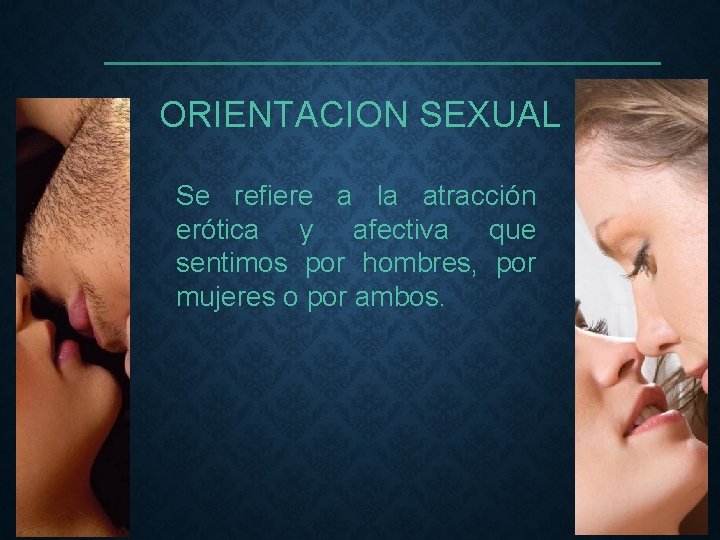 ORIENTACION SEXUAL

Se refiere a la atracción erótica y afectiva que sentimos por hombres, por mujeres o por ambos.